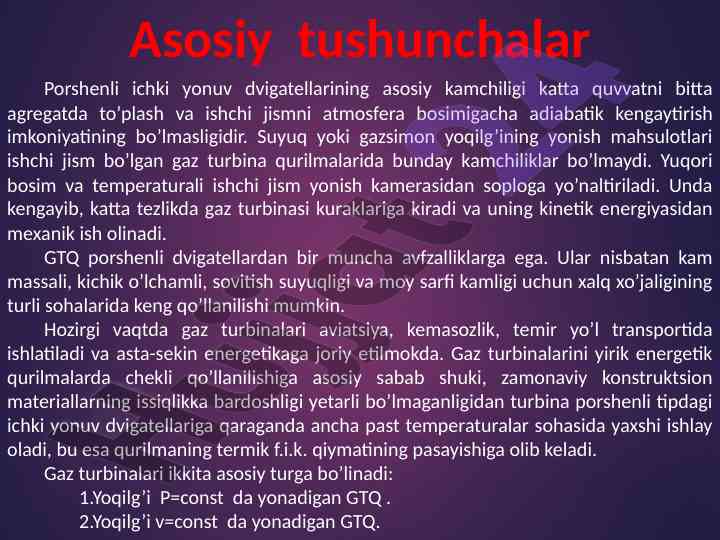 Asosiy tushunchalar

Porshenli ichki yonuv dvigatellarining asosiy kamchiligi katta quvvatni bitta agregatda to'plash va ishchi jismni atmosfera bosimigacha adiabatik kengaytirish imkoniyatining bo'lmasligidir. Suyuq yoki gazsimon yoqilg'ining yonish mahsulotlari ishchi jism bo'lgan gaz turbina qurilmalarida bunday kamchiliklar bo'lmaydi. Yuqori bosim va temperaturali ishchi jism yonish kamerasidan soploga yo'naltiriladi. Unda kengayib, katta tezlikda gaz turbinasi kuraklariga kiradi va uning kinetik energiyasidan mexanik ish olinadi.

GTQ porshenli dvigatellardan bir muncha avfzalliklarga ega. Ular nisbatan kam massali, kichik o'lchamli, sovitish suyuqligi va moy sarfi kamligi uchun xalq xo'jaligining turli sohalarida keng qo'llanilishi mumkin.

Hozirgi vaqtda gaz turbinalari aviatsiya, kemasozlik, temir yo'l transportida ishlatiladi va asta-sekin energetikaga joriy etilmokda. Gaz turbinalarini yirik energetik qurilmalarda chekli qo'llanilishiga asosiy sabab shuki, zamonaviy konstruktsion materiallarning issiqlikka bardoshligi yetarli bo'lmaganligidan turbina porshenli tipdagi ichki yonuv dvigatellariga qaraganda ancha past temperaturalar sohasida yaxshi ishlay oladi, bu esa qurilmaning termik f.i.k. qiymatining pasayishiga olib keladi.

Gaz turbinalari ikkita asosiy turga bo'linadi:

1.Yoqilg'i P=const da yonadigan GTQ .

2.Yoqilg'i v=const da yonadigan GTQ.